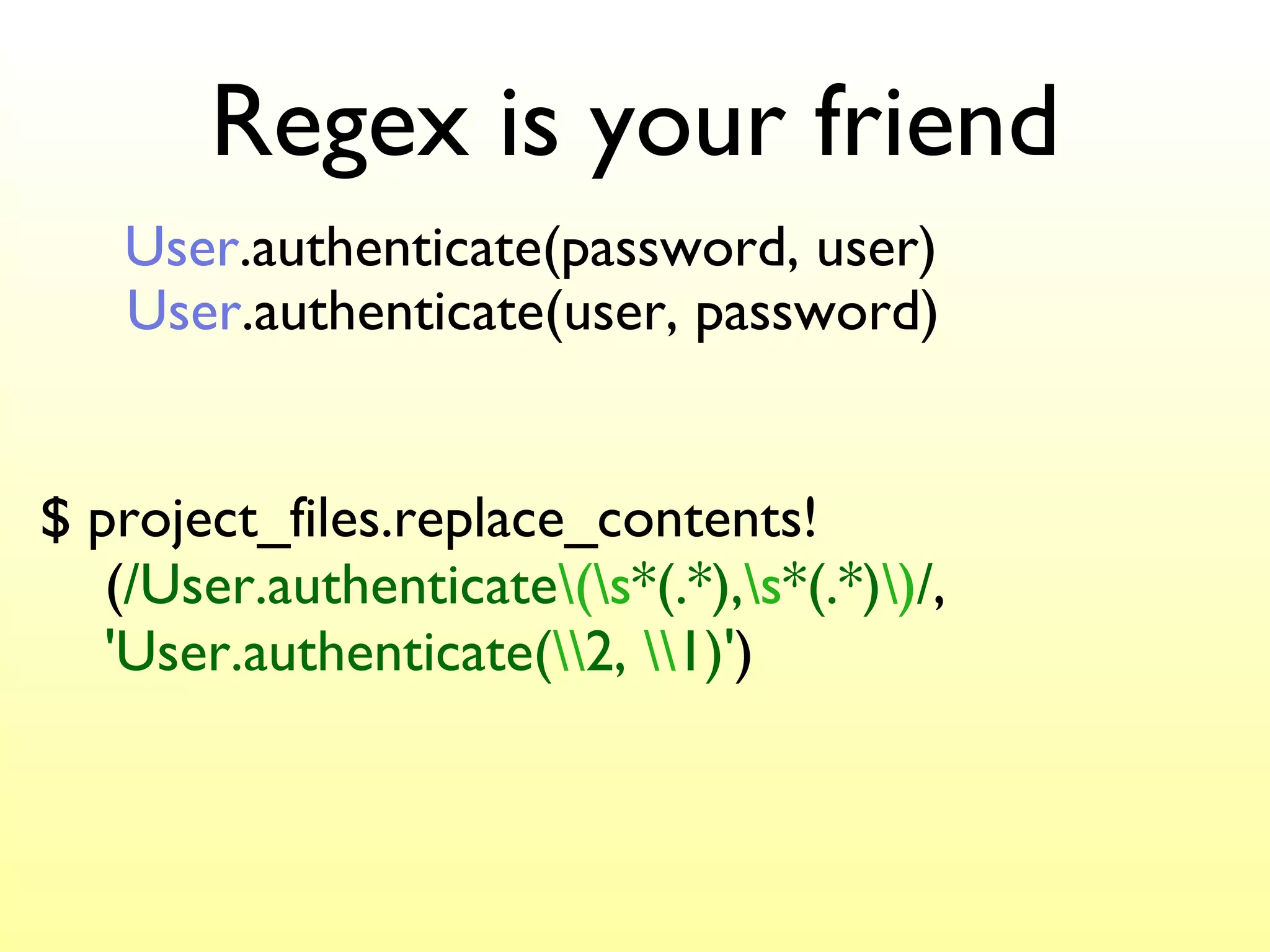 Regex is your friend

User.authenticate(password, user)
User.authenticate(user, password)

$ project_files.replace_contents!
(/User.authenticate\(\s*(.*),\s*(.*)\)/,
'User.authenticate(\\2, \\1)')